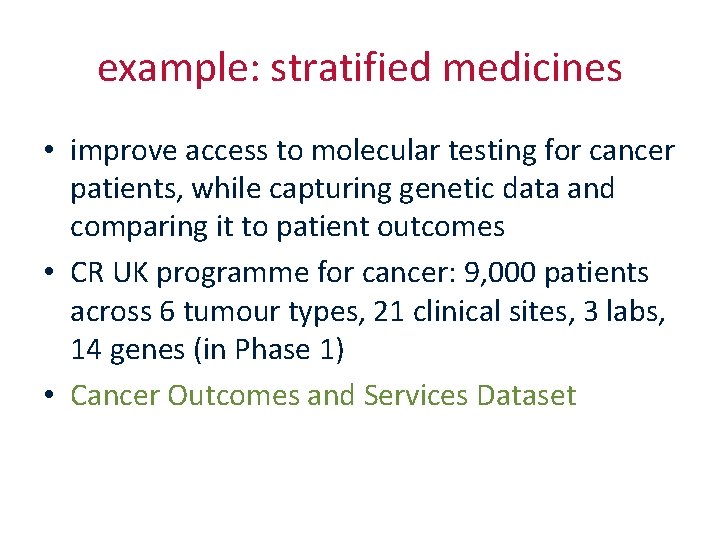 example: stratified medicines

• improve access to molecular testing for cancer patients, while capturing genetic data and comparing it to patient outcomes
• CR UK programme for cancer: 9,000 patients across 6 tumour types, 21 clinical sites, 3 labs, 14 genes (in Phase 1)
• Cancer Outcomes and Services Dataset